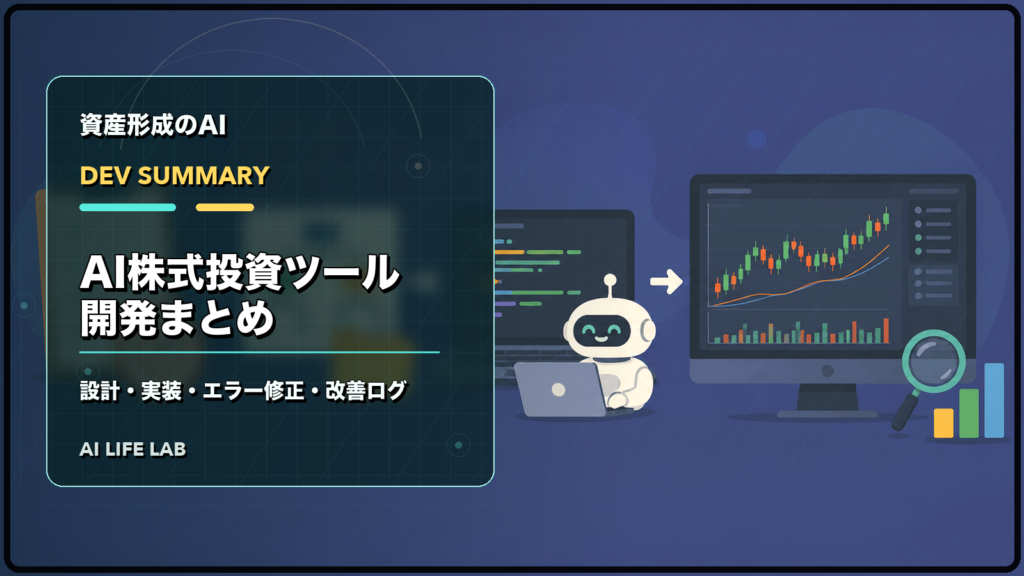 資産形成のAI

DEV SUMMARY

AI株式投資ツール
開発まとめ

設計・実装・エラー修正・改善ログ

AI LIFE LAB